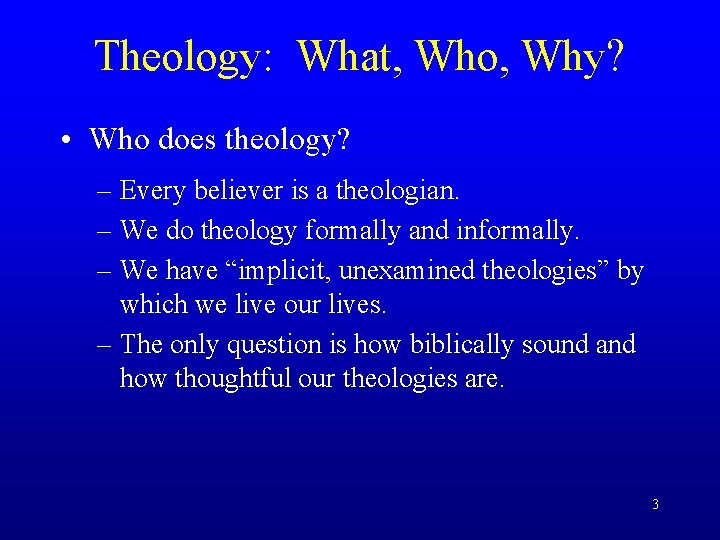 Theology: What, Who, Why?

• Who does theology?

– Every believer is a theologian.

– We do theology formally and informally.

– We have “implicit, unexamined theologies” by which we live our lives.

– The only question is how biblically sound and how thoughtful our theologies are.

3